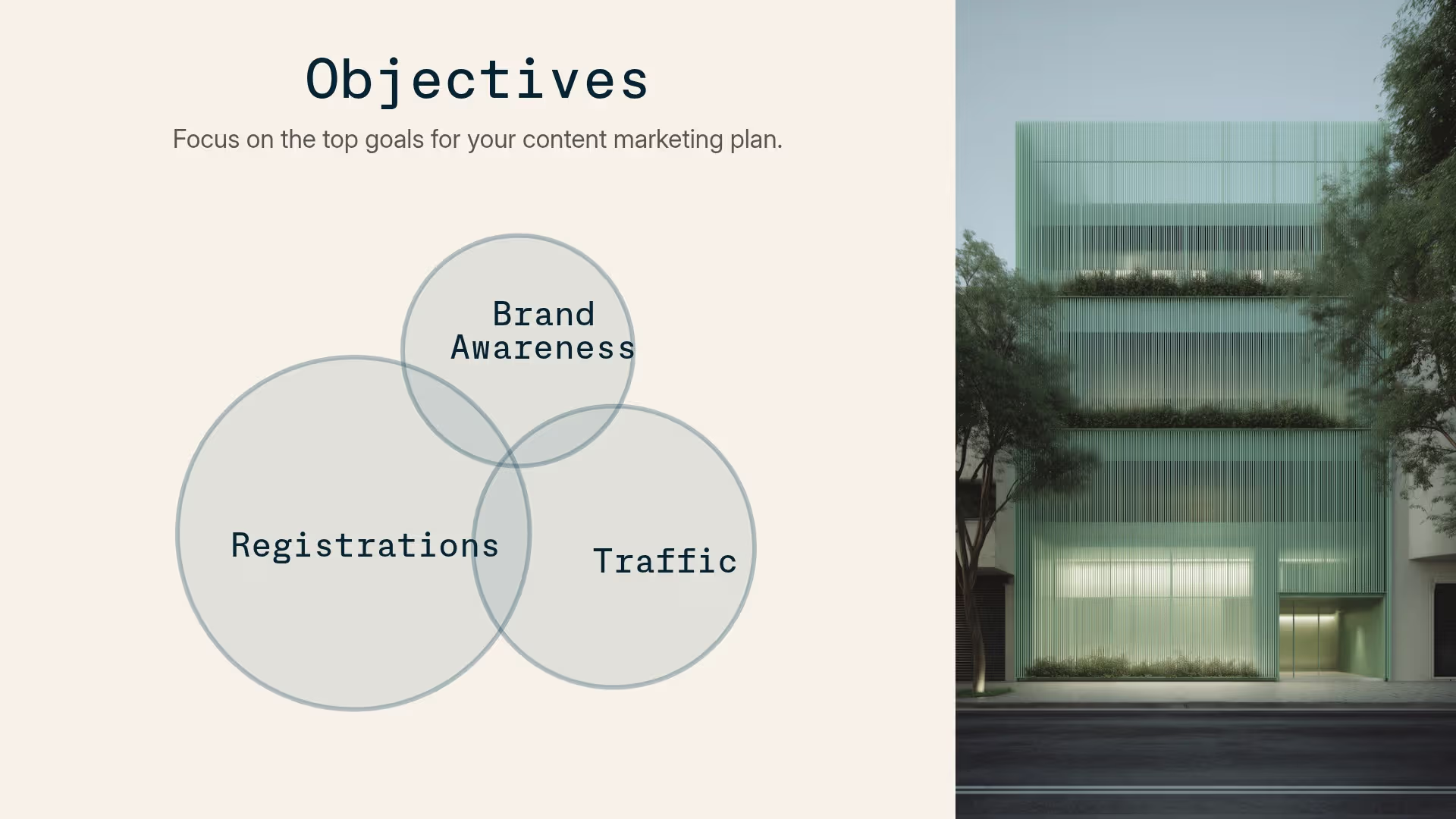 Objectives

Focus on the top goals for your content marketing plan.

Brand Awareness

Registrations

Traffic